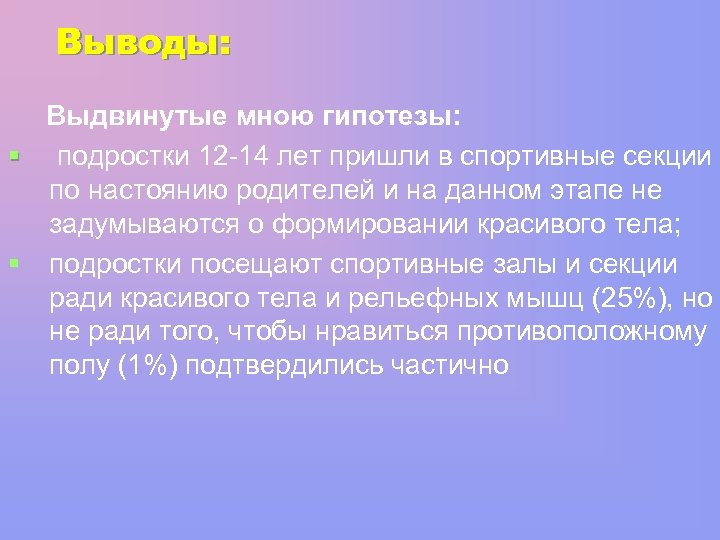 Выводы:

Выдвинутые мною гипотезы:

▪ подростки 12-14 лет пришли в спортивные секции по настоянию родителей и на данном этапе не задумываются о формировании красивого тела;
▪ подростки посещают спортивные залы и секции ради красивого тела и рельефных мышц (25%), но не ради того, чтобы нравиться противоположному полу (1%) подтвердились частично